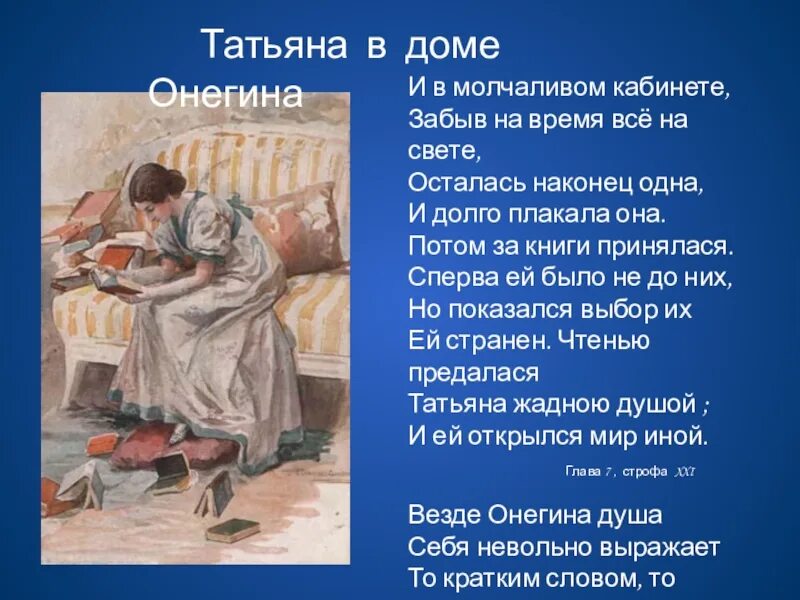 Татьяна в доме Онегина

И в молчаливом кабинете,
Забыв на время всё на свете,
Осталась наконец одна,
И долго плакала она.
Потом за книги принялася.
Сперва ей было не до них,
Но показался выбор их
Ей странен. Чтенью предалася
Татьяна жадною душой ;
И ей открылся мир иной.

Глава 7 , строфа XXI

Везде Онегина душа
Себя невольно выражает
То кратким словом, то